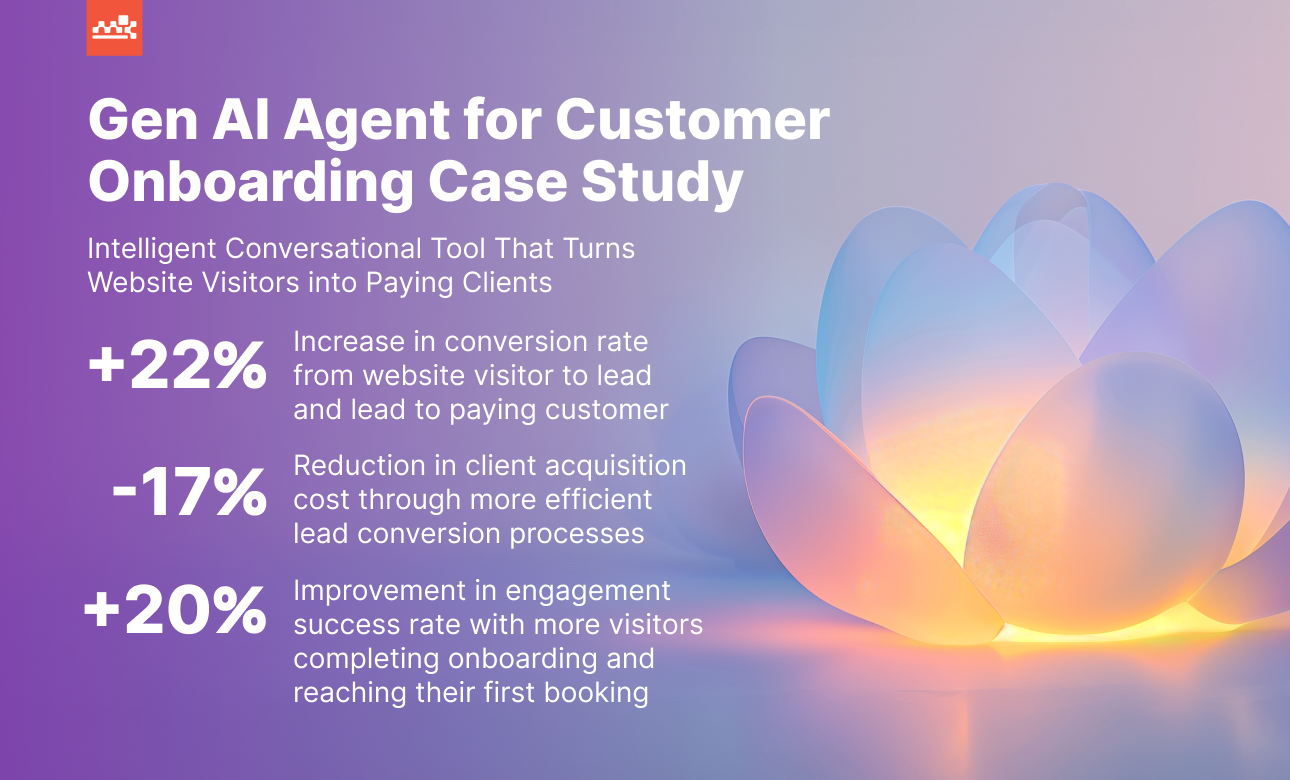 Gen AI Agent for Customer Onboarding Case Study

Intelligent Conversational Tool That Turns Website Visitors into Paying Clients

+22% Increase in conversion rate from website visitor to lead and lead to paying customer

-17% Reduction in client acquisition cost through more efficient lead conversion processes

+20% Improvement in engagement success rate with more visitors completing onboarding and reaching their first booking